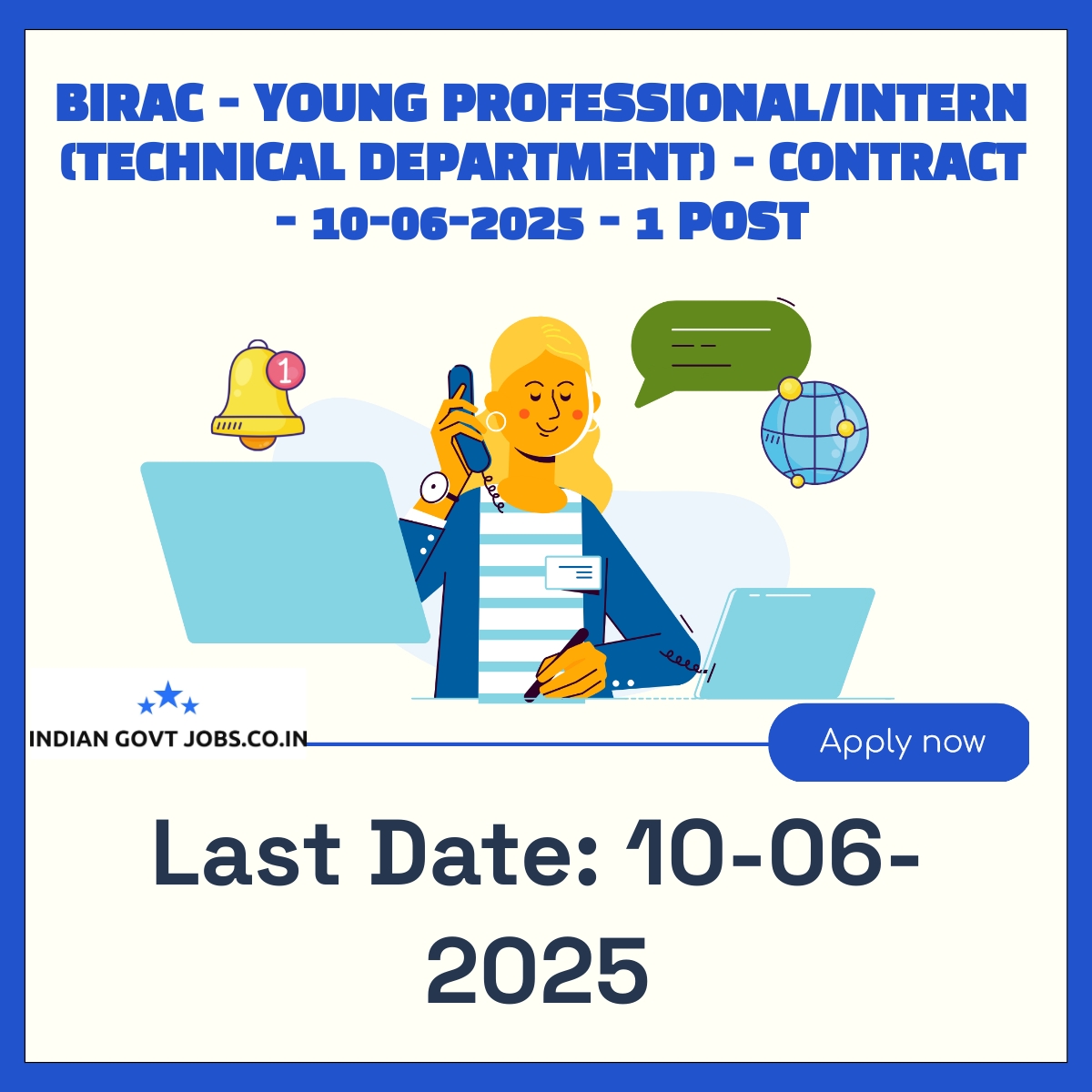 BIRAC - YOUNG PROFESSIONAL/INTERN (TECHNICAL DEPARTMENT) - CONTRACT - 10-06-2025 - 1 POST

1

INDIAN GOVT JOBS.CO.IN

Apply now

Last Date: 10-06-2025